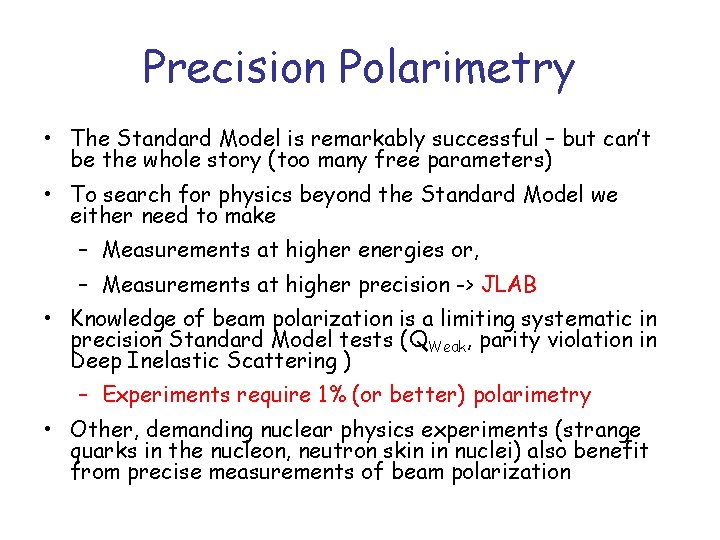 Precision Polarimetry

• The Standard Model is remarkably successful – but can't be the whole story (too many free parameters)

• To search for physics beyond the Standard Model we either need to make

– Measurements at higher energies or,

– Measurements at higher precision -> JLAB

• Knowledge of beam polarization is a limiting systematic in precision Standard Model tests ($Q_{Weak}$, parity violation in Deep Inelastic Scattering )

– Experiments require 1% (or better) polarimetry

• Other, demanding nuclear physics experiments (strange quarks in the nucleon, neutron skin in nuclei) also benefit from precise measurements of beam polarization